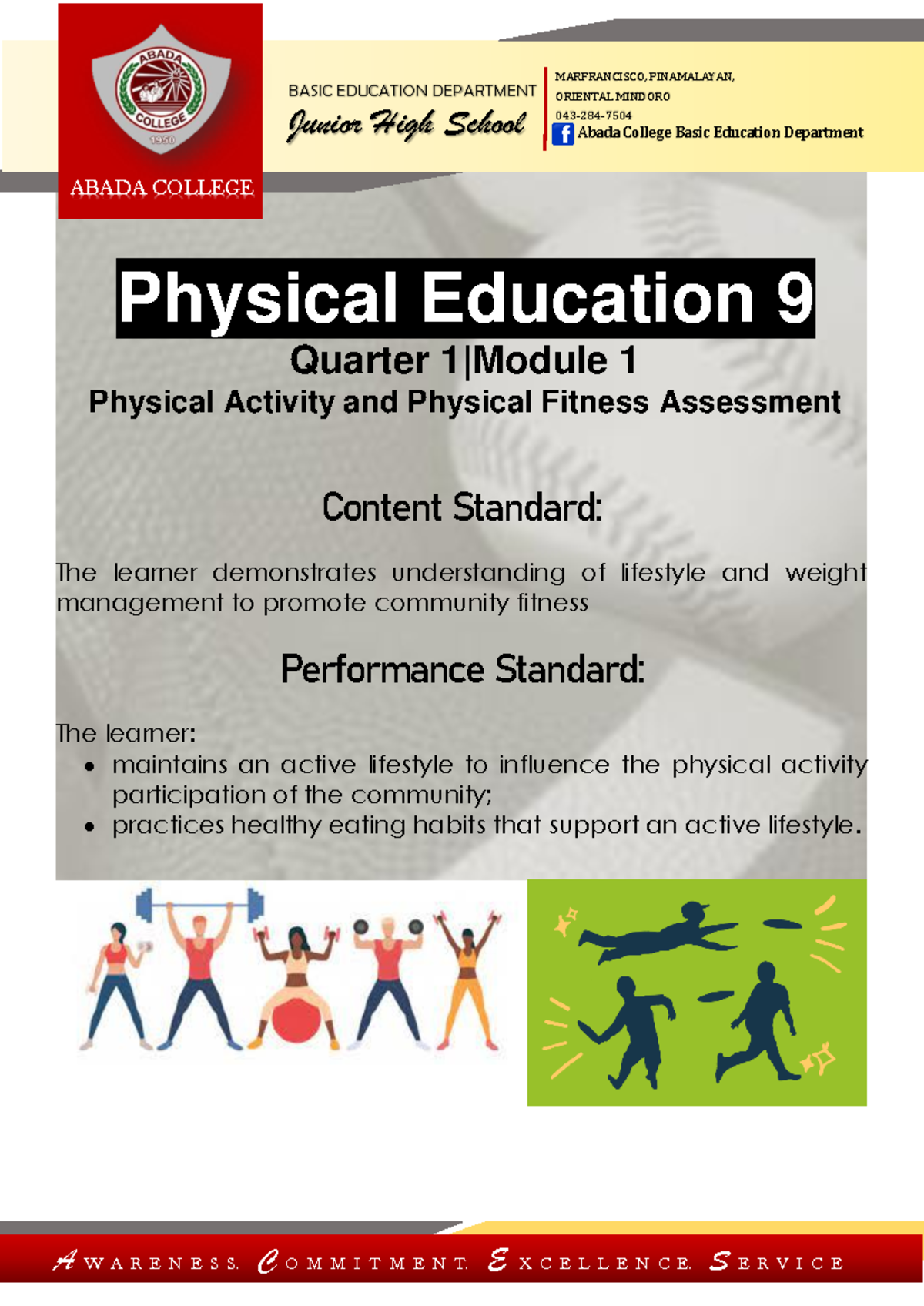 ABADA COLLEGE 1950

ABADA COLLEGE

BASIC EDUCATION DEPARTMENT
Junior High School

MARFRANCISCO, PINAMALAYAN, ORIENTAL MINDORO
043-284-7504
Abada College Basic Education Department

Physical Education 9
Quarter 1|Module 1
Physical Activity and Physical Fitness Assessment

Content Standard:

The learner demonstrates understanding of lifestyle and weight management to promote community fitness

Performance Standard:

The learner:
• maintains an active lifestyle to influence the physical activity participation of the community;
• practices healthy eating habits that support an active lifestyle.

AWARENESS. COMMITMENT. EXCELLENCE. SERVICE